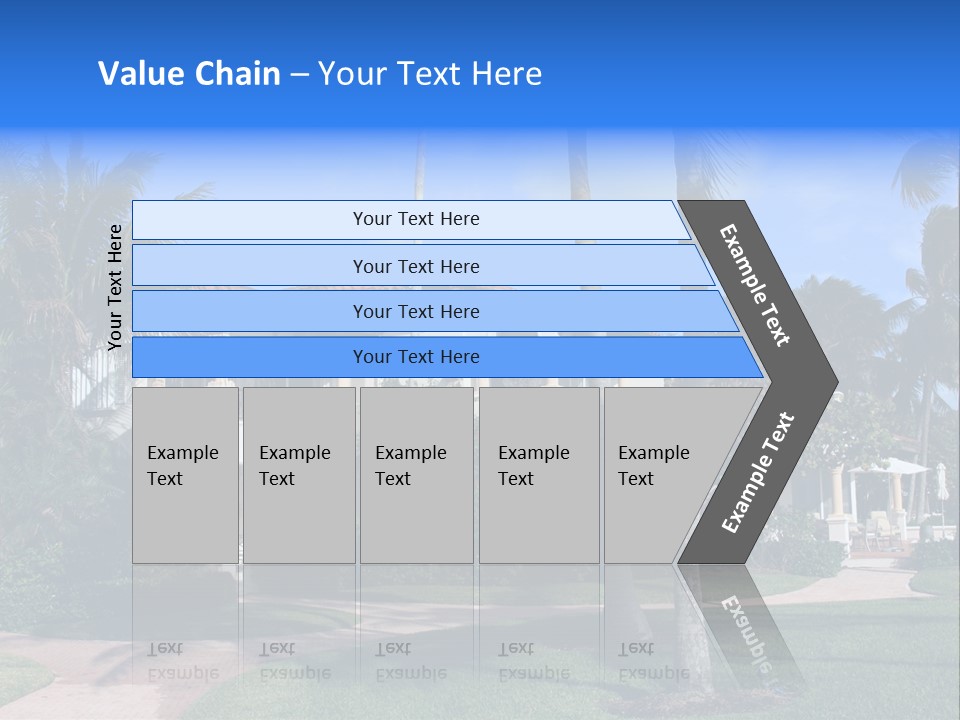 Value Chain – Your Text Here

Your Text Here

Your Text Here

Your Text Here

Your Text Here

Your Text Here

Example Text

Example Text

Example Text

Example Text

Example Text

Example Text

Example Text